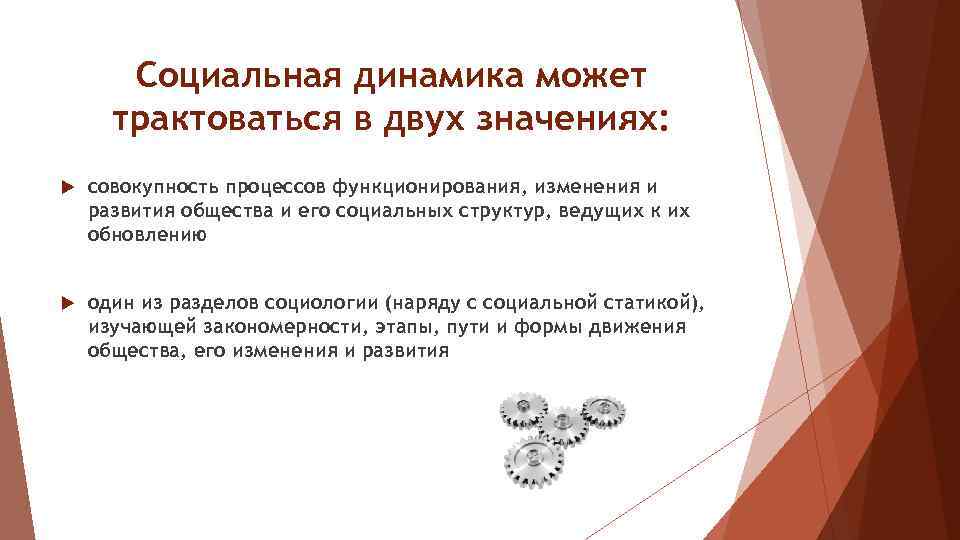 Социальная динамика может трактоваться в двух значениях:

совокупность процессов функционирования, изменения и развития общества и его социальных структур, ведущих к их обновлению

один из разделов социологии (наряду с социальной статикой), изучающей закономерности, этапы, пути и формы движения общества, его изменения и развития